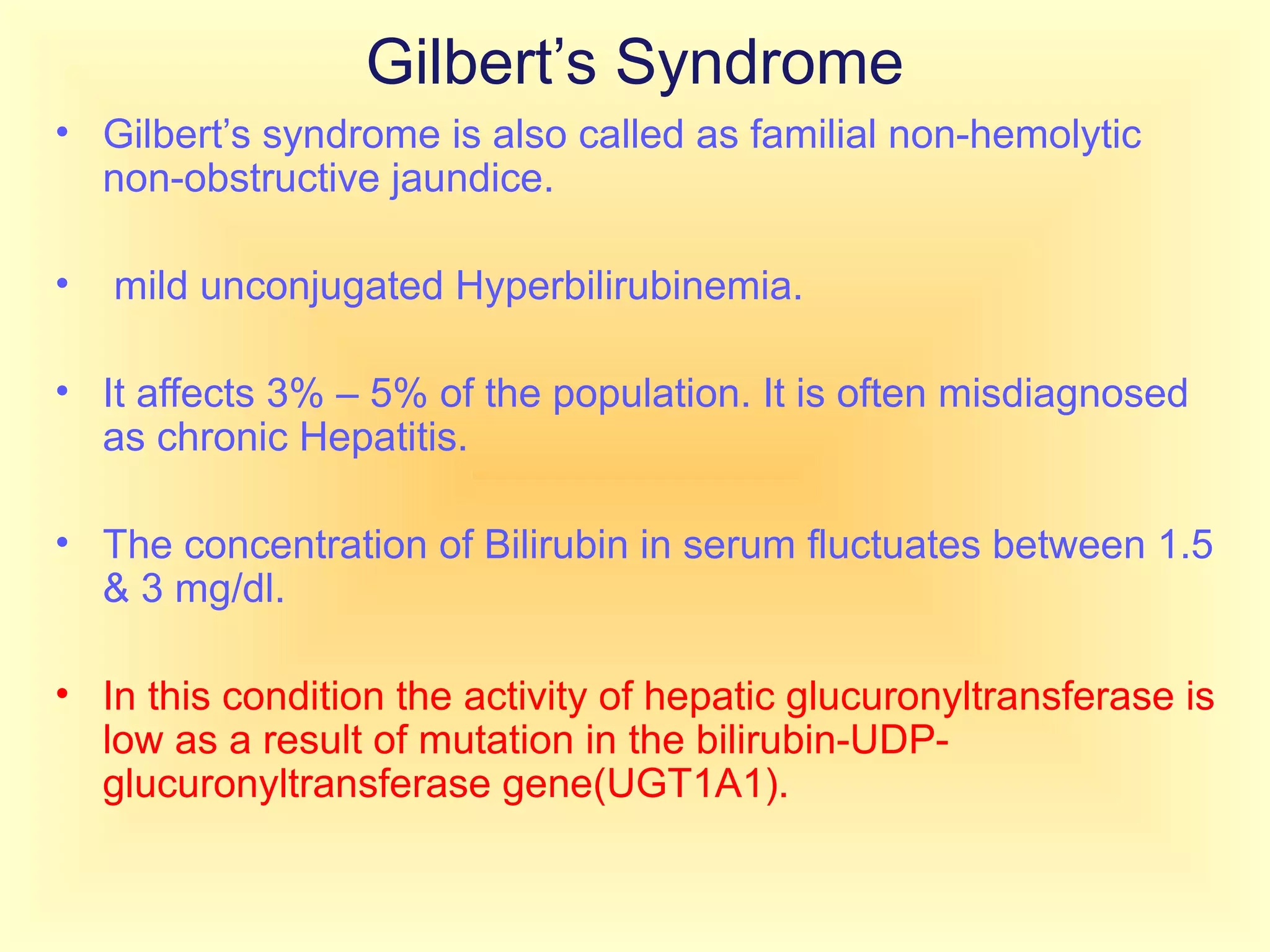 Gilbert’s Syndrome

• Gilbert’s syndrome is also called as familial non-hemolytic non-obstructive jaundice.

• mild unconjugated Hyperbilirubinemia.

• It affects 3% – 5% of the population. It is often misdiagnosed as chronic Hepatitis.

• The concentration of Bilirubin in serum fluctuates between 1.5 & 3 mg/dl.

• In this condition the activity of hepatic glucuronyltransferase is low as a result of mutation in the bilirubin-UDP-glucuronyltransferase gene(UGT1A1).